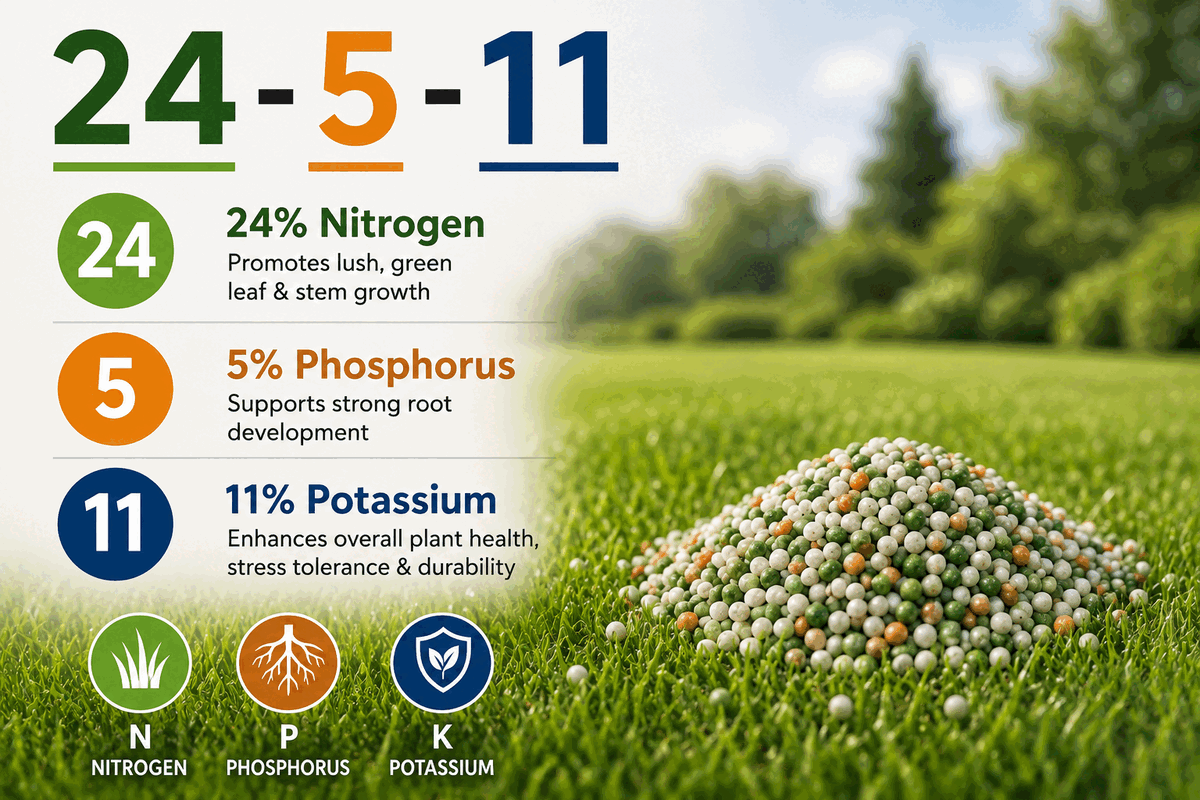 24 - 5 - 11

24
24% Nitrogen
Promotes lush, green leaf & stem growth

5
5% Phosphorus
Supports strong root development

11
11% Potassium
Enhances overall plant health, stress tolerance & durability

N
NITROGEN

P
PHOSPHORUS

K
POTASSIUM